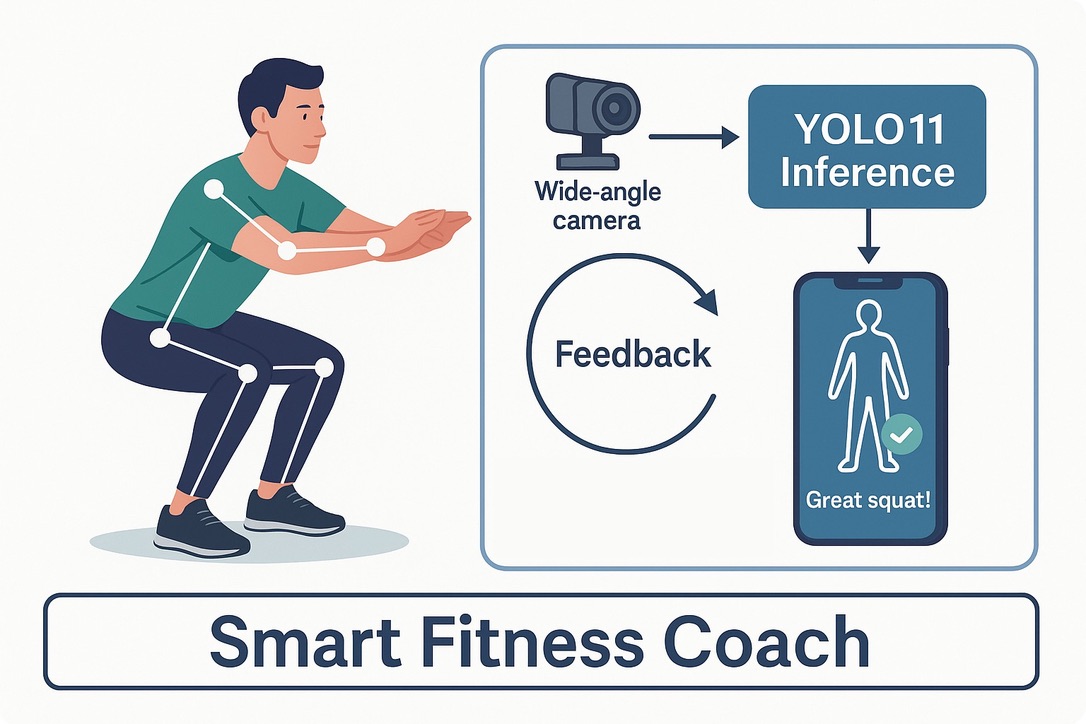 Wide-angle camera

YOLO11 Inference

Feedback

Great squat!

Smart Fitness Coach